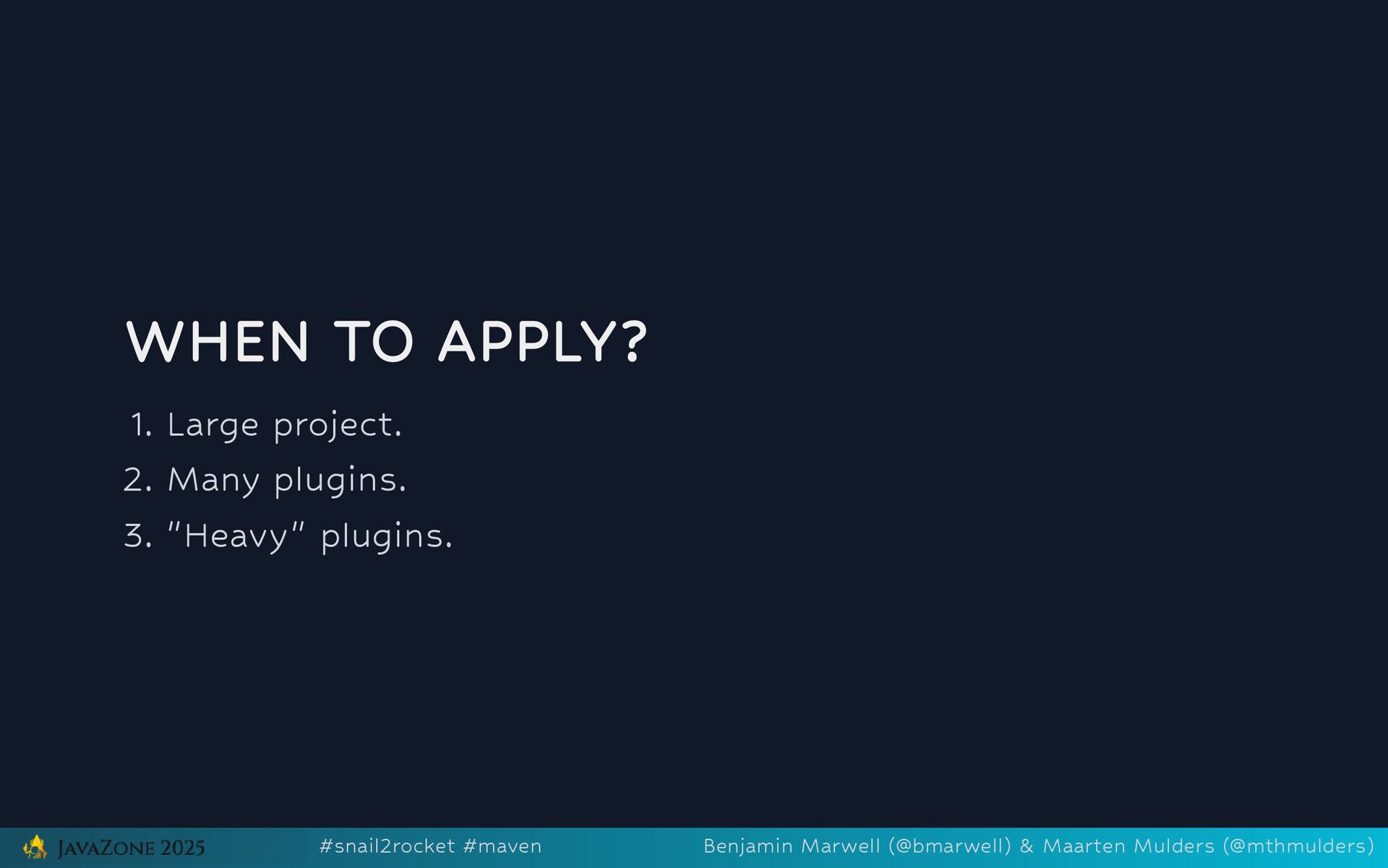 WHEN TO APPLY?

1. Large project.
2. Many plugins.
3. "Heavy" plugins.

JAVAZONE 2025 #snail2rocket #maven Benjamin Marwell (@bmarwell) & Maarten Mulders (@mthmulders)